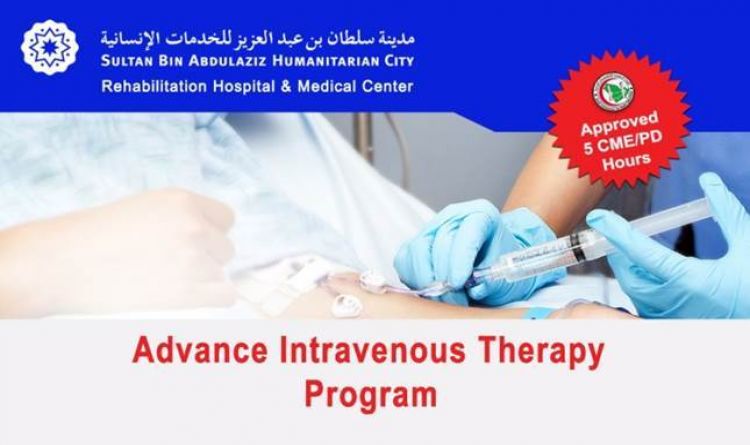 مدينة سلطان بن عبد العزيز للخدمات الإنسانية
SULTAN BIN ABDULAZIZ HUMANITARIAN CITY
Rehabilitation Hospital & Medical Center

Approved 5 CME/PD Hours

Advance Intravenous Therapy Program